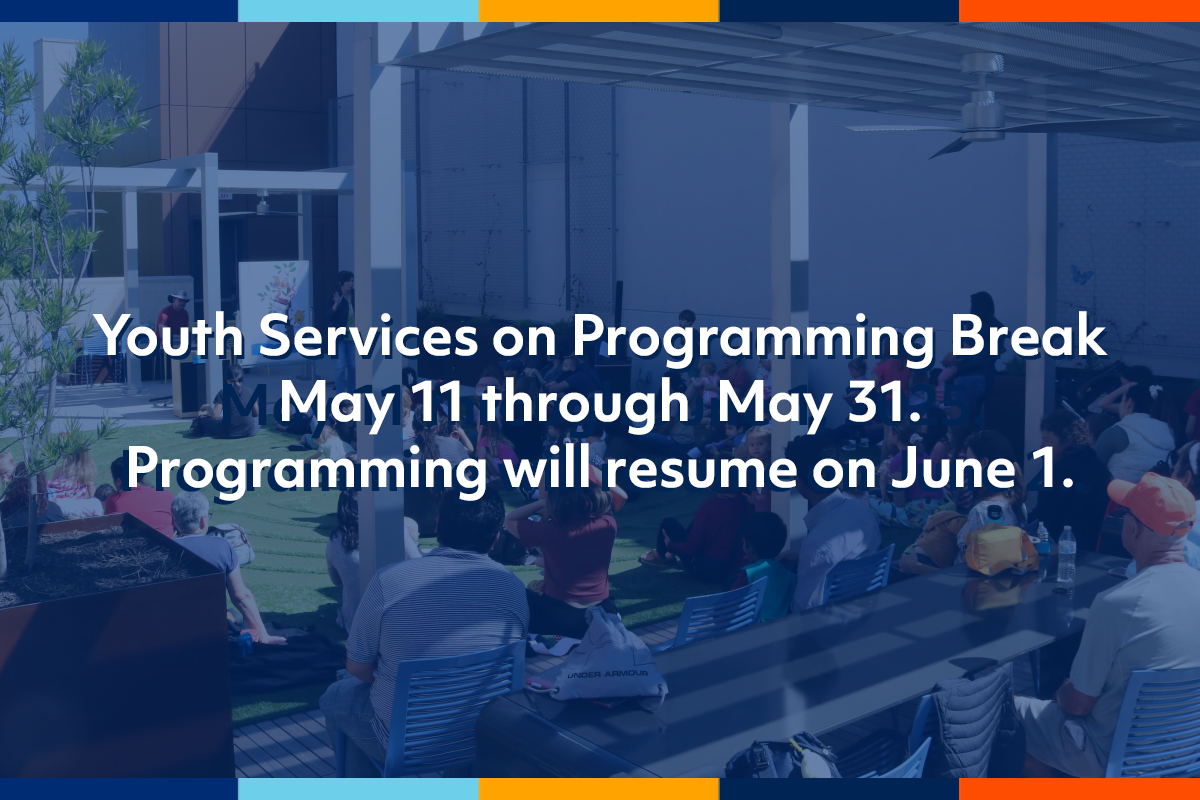 Youth Services on Programming Break
May 11 through May 31.
Programming will resume on June 1.

UNDER ARMOUR